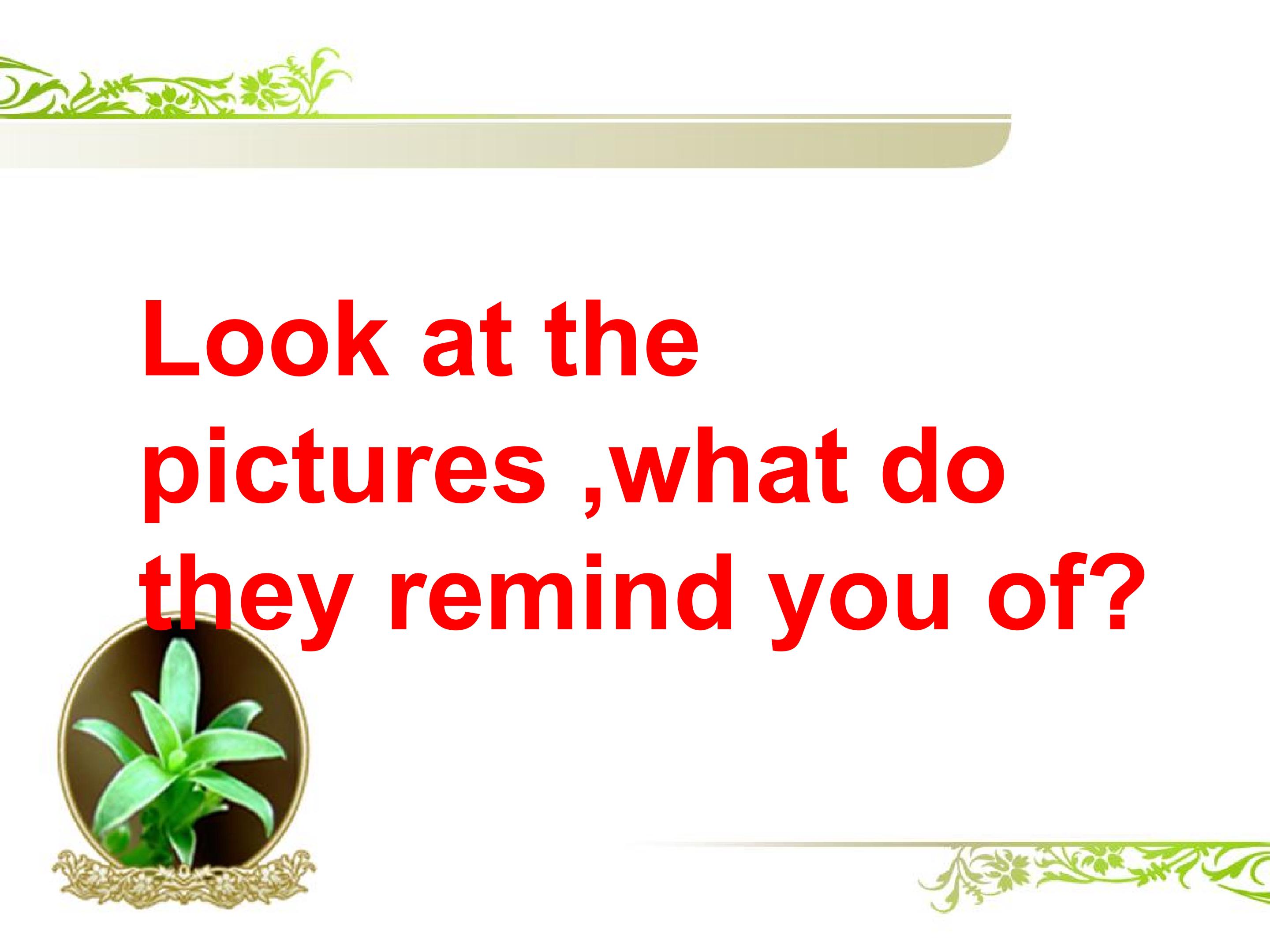 Look at the pictures ,what do they remind you of?